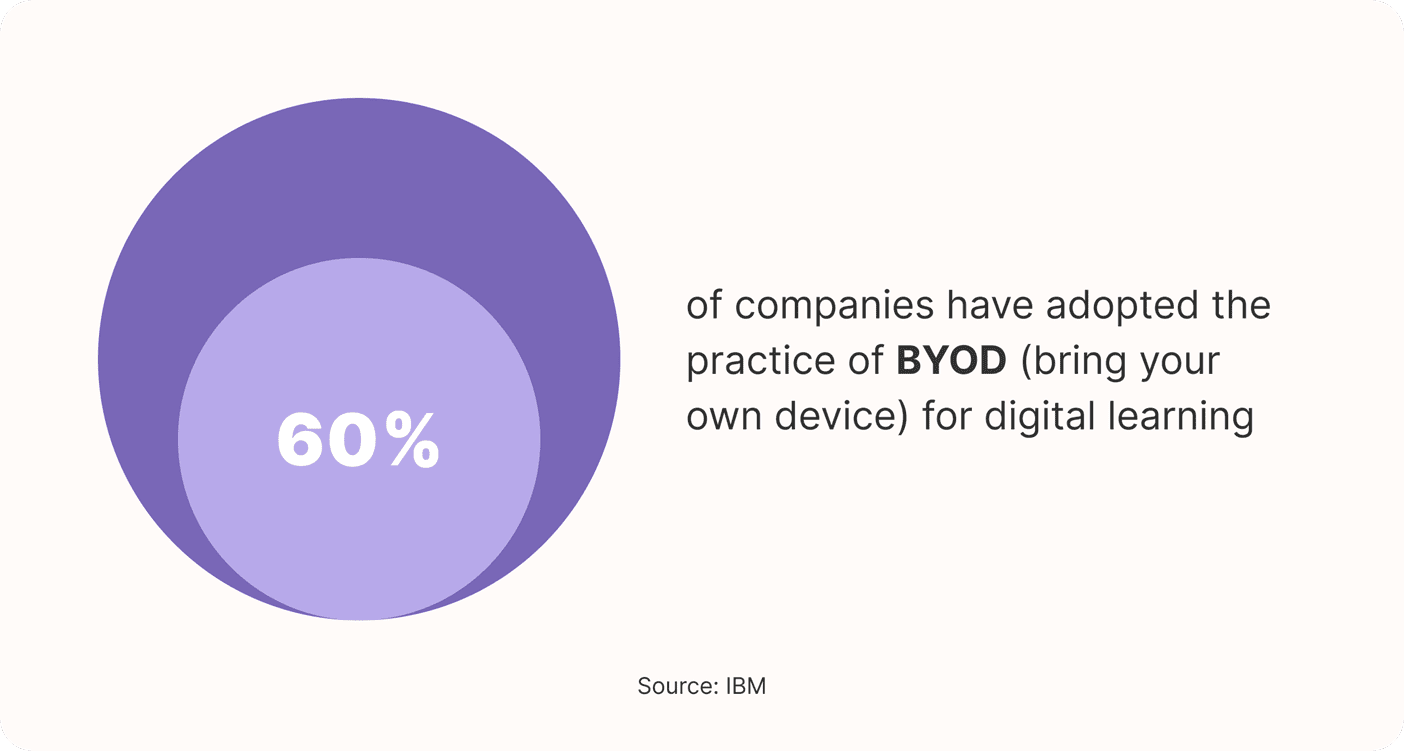 60%

of companies have adopted the practice of BYOD (bring your own device) for digital learning

Source: IBM